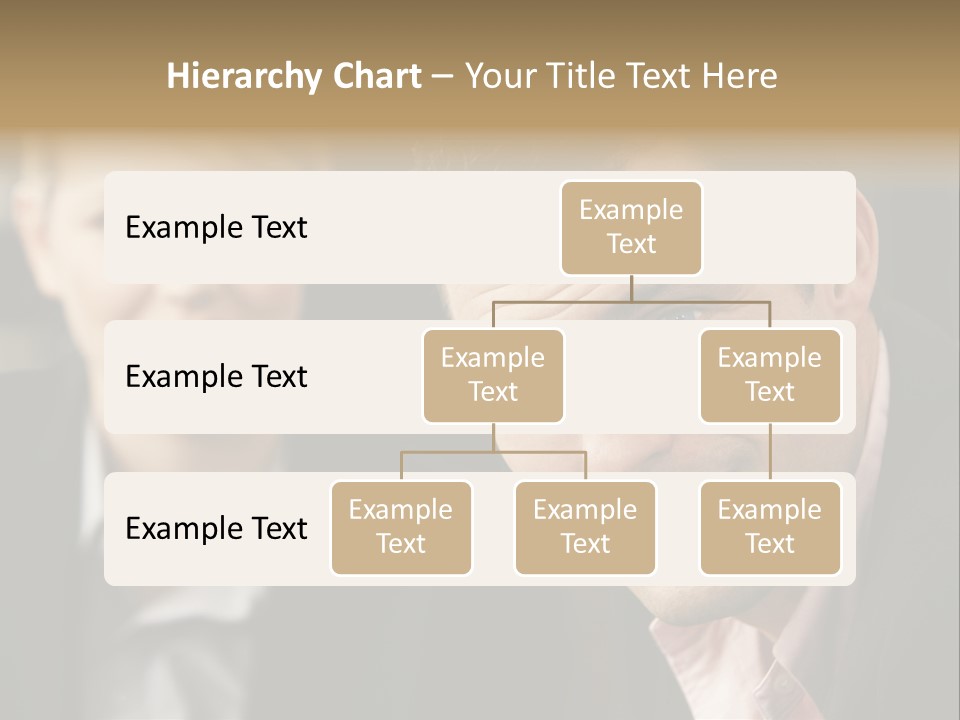 Hierarchy Chart – Your Title Text Here

Example Text

Example Text

Example Text

Example Text

Example Text

Example Text

Example Text

Example Text

Example Text